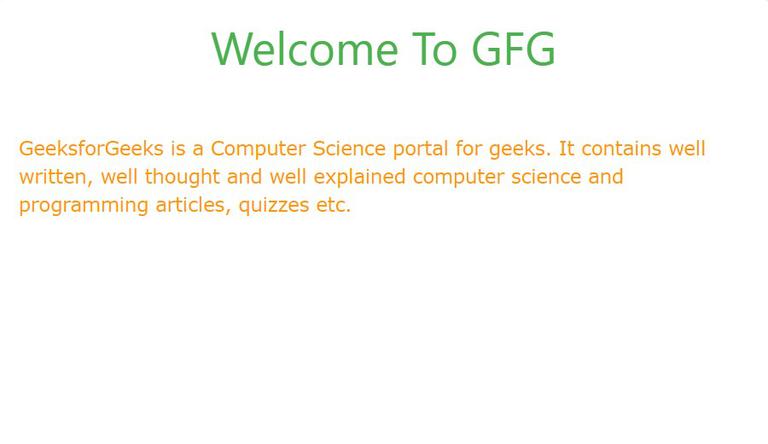 Welcome To GFG

GeeksforGeeks is a Computer Science portal for geeks. It contains well written, well thought and well explained computer science and programming articles, quizzes etc.